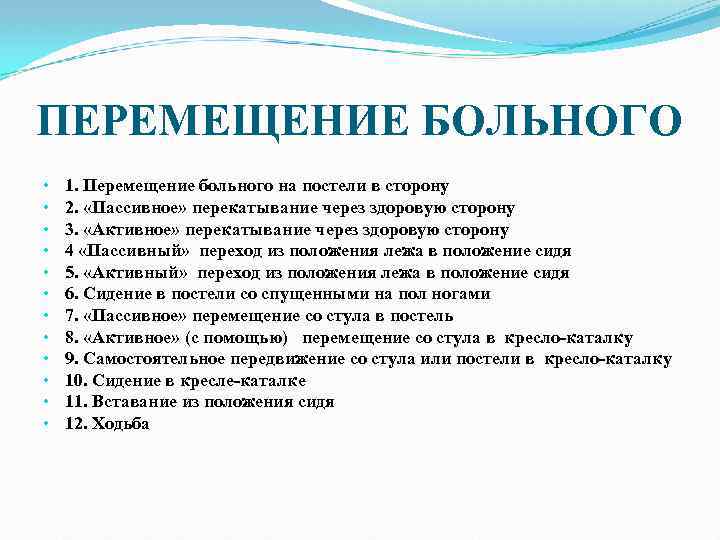 ПЕРЕМЕЩЕНИЕ БОЛЬНОГО

• 1. Перемещение больного на постели в сторону
• 2. «Пассивное» перекатывание через здоровую сторону
• 3. «Активное» перекатывание через здоровую сторону
• 4 «Пассивный» переход из положения лежа в положение сидя
• 5. «Активный» переход из положения лежа в положение сидя
• 6. Сидение в постели со спущенными на пол ногами
• 7. «Пассивное» перемещение со стула в постель
• 8. «Активное» (с помощью) перемещение со стула в кресло-каталку
• 9. Самостоятельное передвижение со стула или постели в кресло-каталку
• 10. Сидение в кресле-каталке
• 11. Вставание из положения сидя
• 12. Ходьба